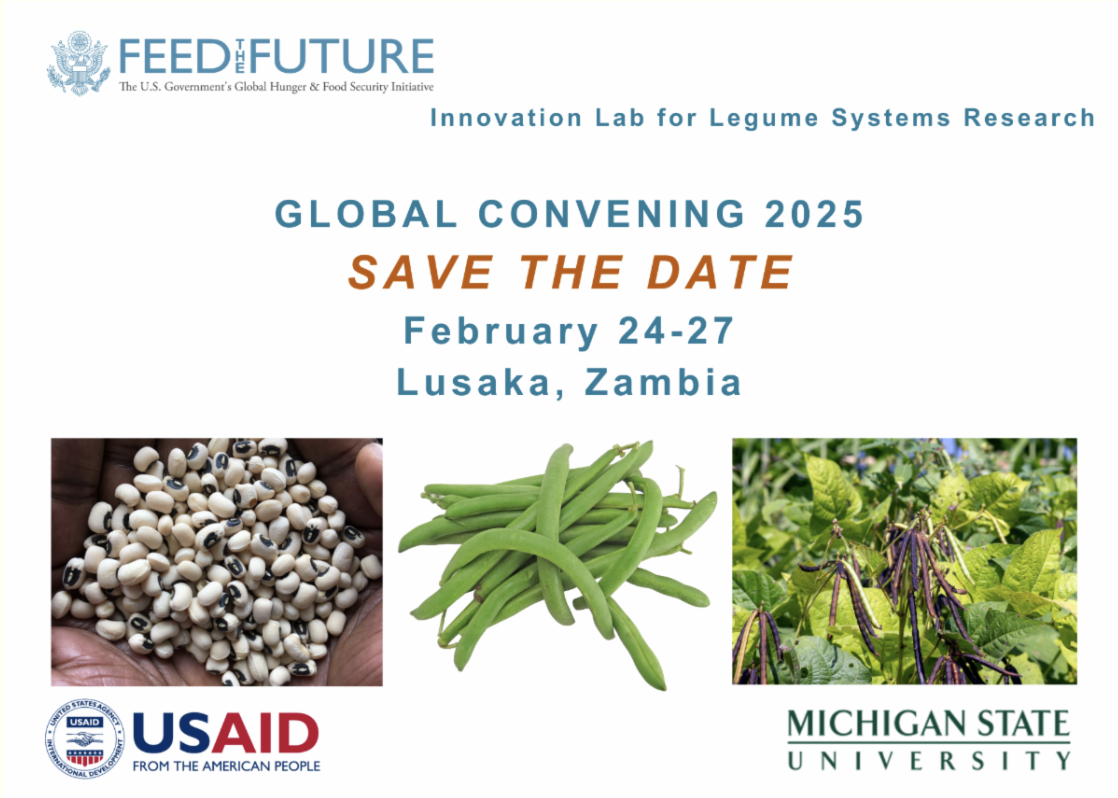 FEED THE FUTURE
The U.S. Government's Global Hunger & Food Security Initiative

Innovation Lab for Legume Systems Research

GLOBAL CONVENING 2025
SAVE THE DATE
February 24-27
Lusaka, Zambia

UNITED STATES AGENCY INTERNATIONAL DEVELOPMENT
USAID
FROM THE AMERICAN PEOPLE

MICHIGAN STATE
UNIVERSITY